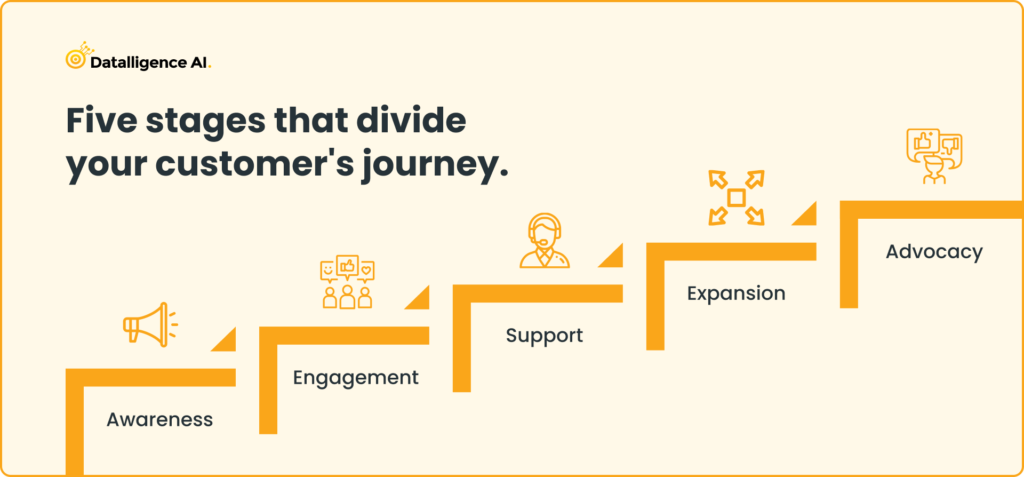 Datalligence AI.

Five stages that divide your customer's journey.

Awareness

Engagement

Support

Expansion

Advocacy